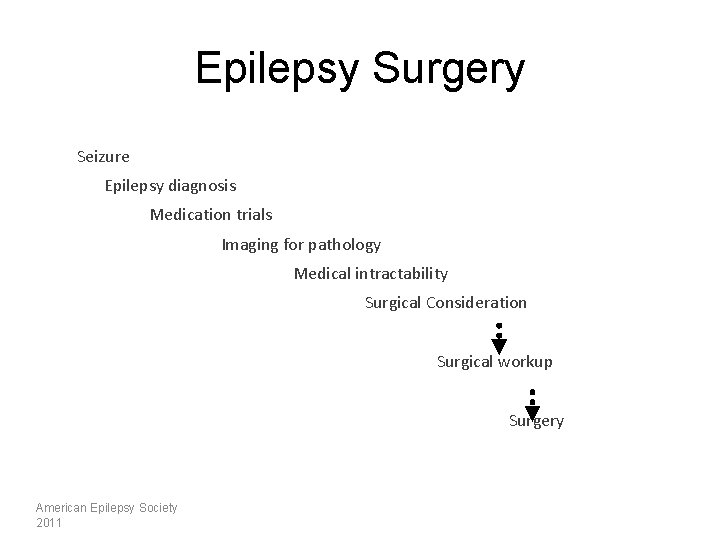 Epilepsy Surgery

Seizure

Epilepsy diagnosis

Medication trials

Imaging for pathology

Medical intractability

Surgical Consideration

Surgical workup

Surgery

American Epilepsy Society 2011